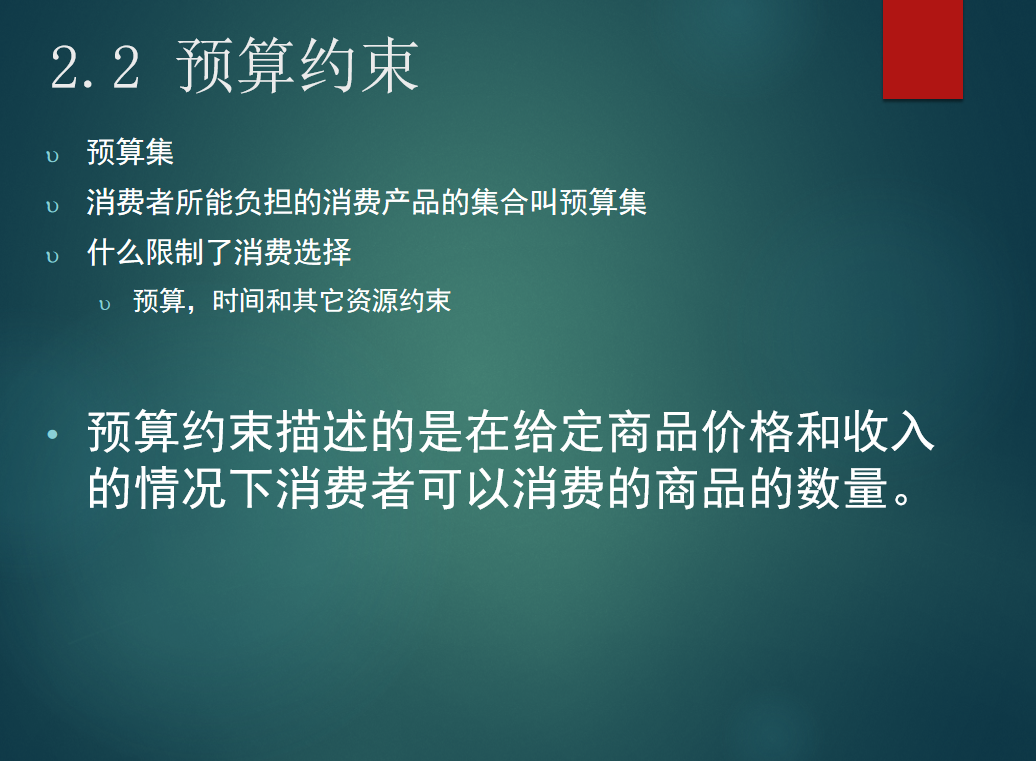 2.2 预算约束

υ 预算集

υ 消费者所能负担的消费产品的集合叫预算集

υ 什么限制了消费选择

υ 预算，时间和其它资源约束

• 预算约束描述的是在给定商品价格和收入的情况下消费者可以消费的商品的数量。